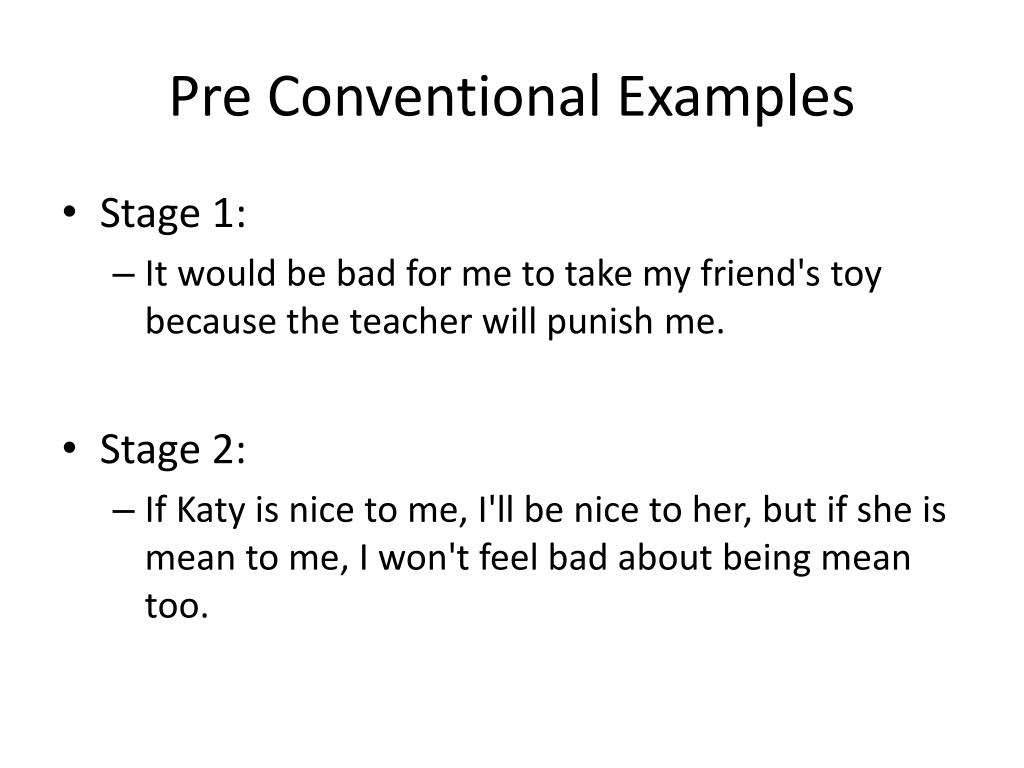 Pre Conventional Examples

• Stage 1:
– It would be bad for me to take my friend's toy because the teacher will punish me.

• Stage 2:
– If Katy is nice to me, I'll be nice to her, but if she is mean to me, I won't feel bad about being mean too.